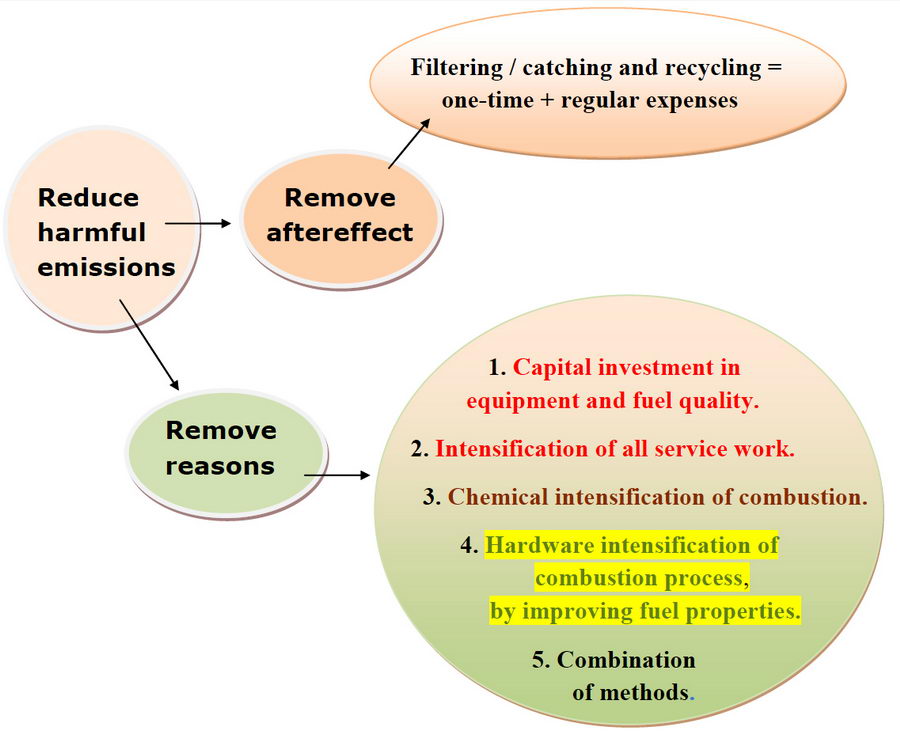 Reduce harmful emissions

Remove aftereffect

Filtering / catching and recycling = one-time + regular expenses

Remove reasons

1. Capital investment in equipment and fuel quality.

2. Intensification of all service work.

3. Chemical intensification of combustion.

4. Hardware intensification of combustion process, by improving fuel properties.

5. Combination of methods.